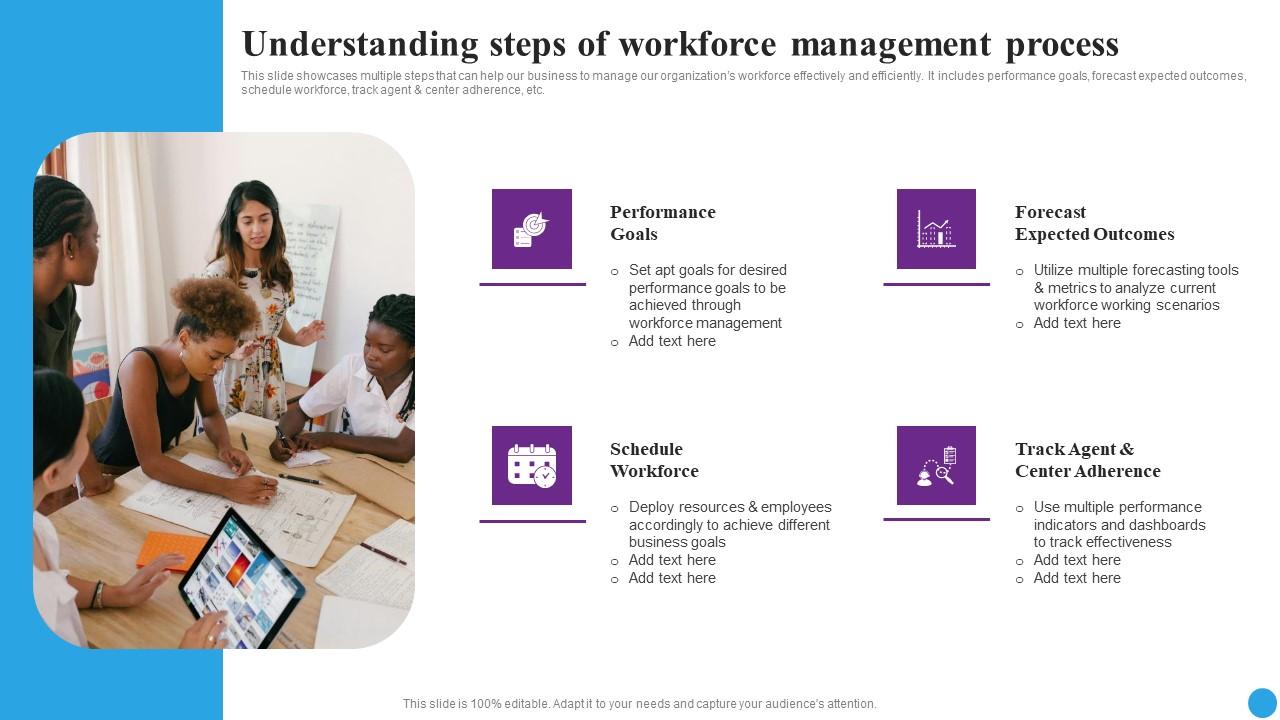 Understanding steps of workforce management process

This slide showcases multiple steps that can help our business to manage our organization's workforce effectively and efficiently. It includes performance goals, forecast expected outcomes, schedule workforce, track agent & center adherence, etc.

Performance Goals

○ Set apt goals for desired performance goals to be achieved through workforce management
○ Add text here

Forecast Expected Outcomes

○ Utilize multiple forecasting tools & metrics to analyze current workforce working scenarios
○ Add text here

Schedule Workforce

○ Deploy resources & employees accordingly to achieve different business goals
○ Add text here
○ Add text here

Track Agent & Center Adherence

○ Use multiple performance indicators and dashboards to track effectiveness
○ Add text here
○ Add text here

This slide is 100% editable. Adapt it to your needs and capture your audience's attention.